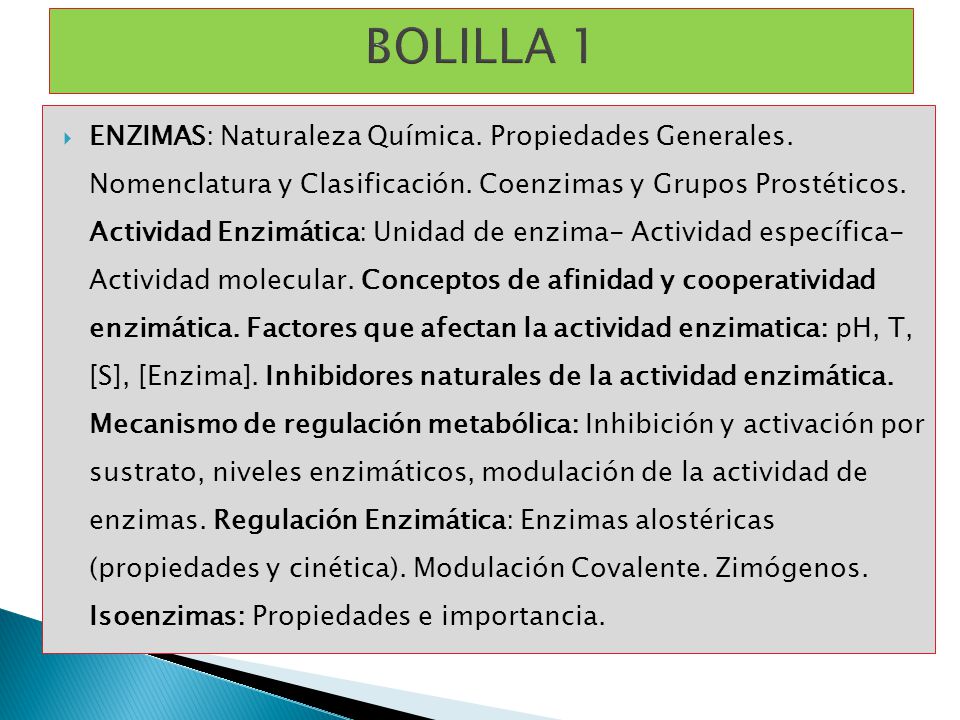 BOLILLA 1

ENZIMAS: Naturaleza Química. Propiedades Generales. Nomenclatura y Clasificación. Coenzimas y Grupos Prostéticos. Actividad Enzimática: Unidad de enzima- Actividad específica- Actividad molecular. Conceptos de afinidad y cooperatividad enzimática. Factores que afectan la actividad enzimatica: pH, T, [S], [Enzima]. Inhibidores naturales de la actividad enzimática. Mecanismo de regulación metabólica: Inhibición y activación por sustrato, niveles enzimáticos, modulación de la actividad de enzimas. Regulación Enzimática: Enzimas alostéricas (propiedades y cinética). Modulación Covalente. Zimógenos. Isoenzimas: Propiedades e importancia.